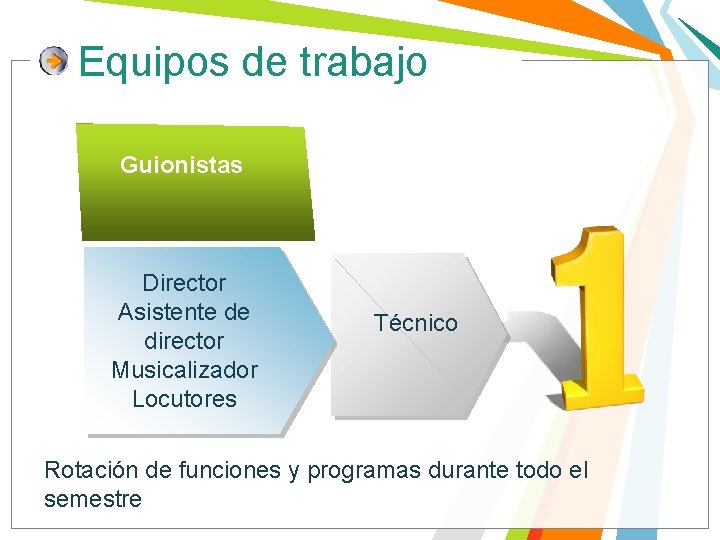 Equipos de trabajo

Guionistas

Director
Asistente de director
Musicalizador
Locutores

Técnico

1

Rotación de funciones y programas durante todo el semestre